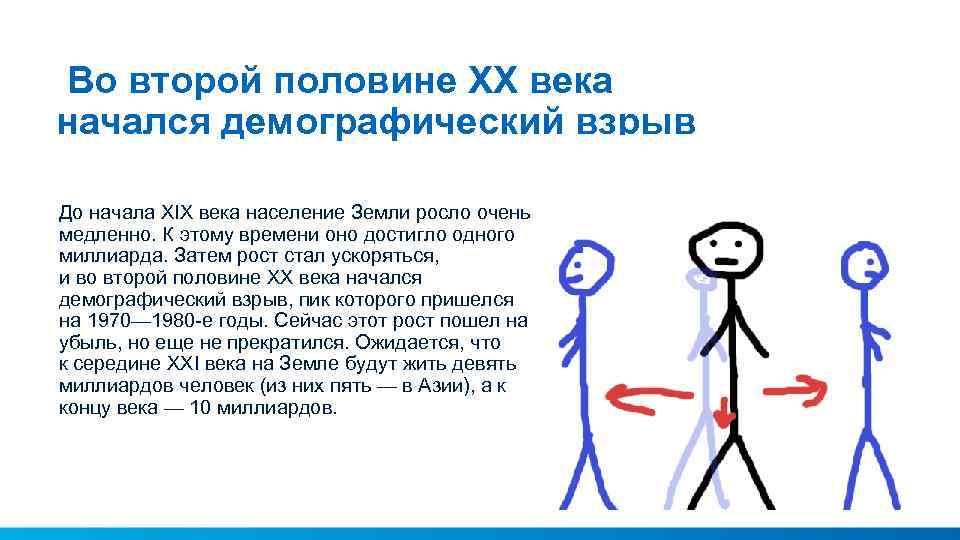 Во второй половине XX века начался демографический взрыв

До начала XIX века население Земли росло очень медленно. К этому времени оно достигло одного миллиарда. Затем рост стал ускоряться, и во второй половине XX века начался демографический взрыв, пик которого пришелся на 1970—1980-е годы. Сейчас этот рост пошел на убыль, но еще не прекратился. Ожидается, что к середине XXI века на Земле будут жить девять миллиардов человек (из них пять — в Азии), а к концу века — 10 миллиардов.